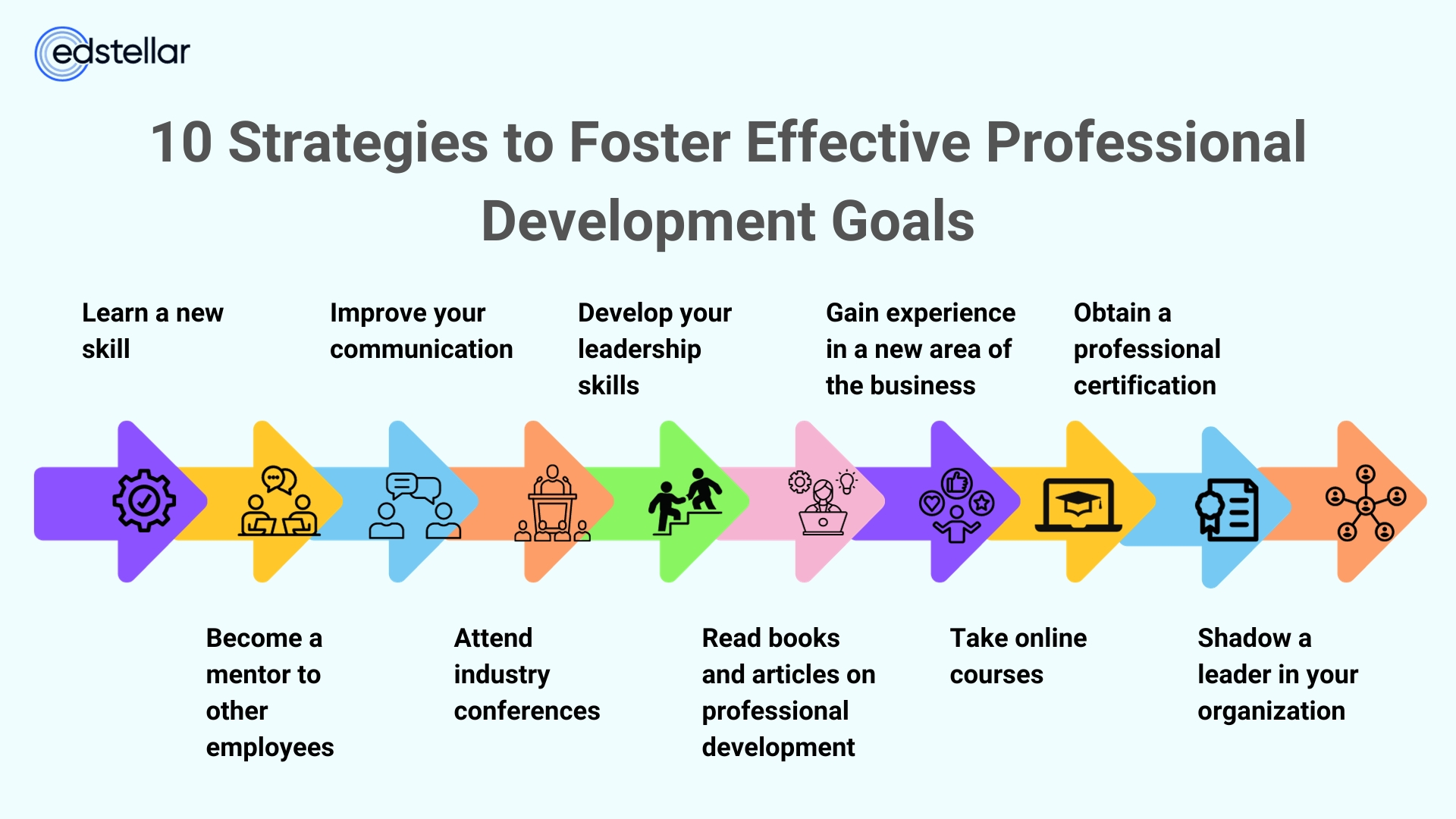 edstellar

10 Strategies to Foster Effective Professional Development Goals

Learn a new skill

Improve your communication

Develop your leadership skills

Gain experience in a new area of the business

Obtain a professional certification

Become a mentor to other employees

Attend industry conferences

Read books and articles on professional development

Take online courses

Shadow a leader in your organization